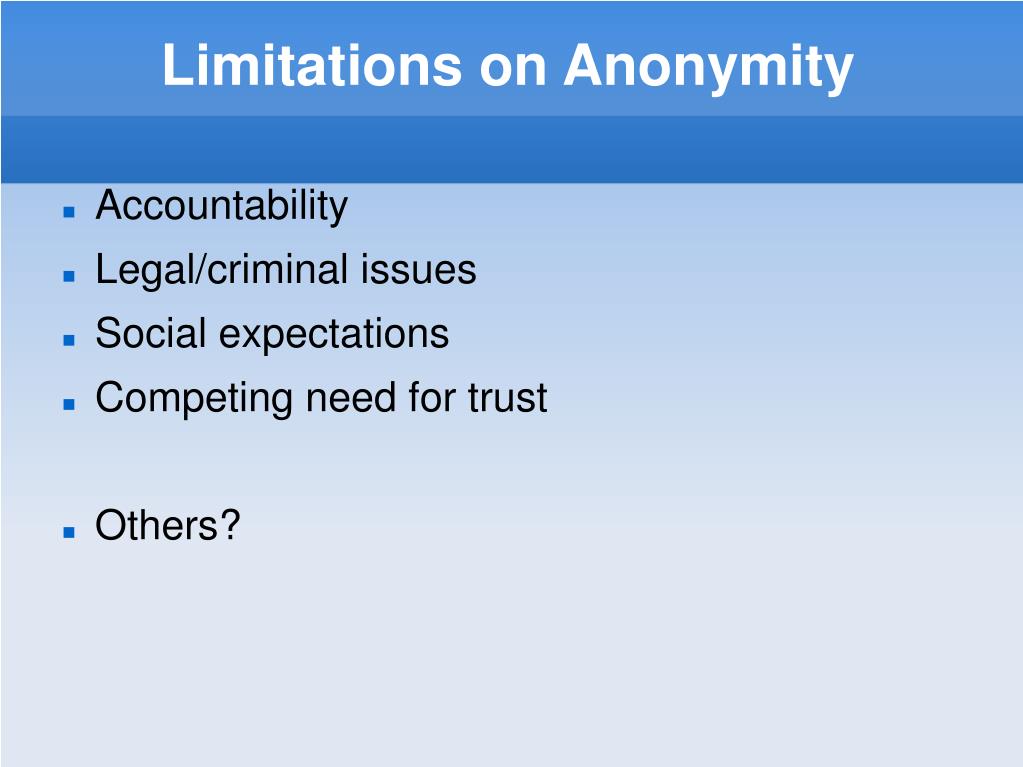 Limitations on Anonymity

- Accountability
- Legal/criminal issues
- Social expectations
- Competing need for trust

- Others?